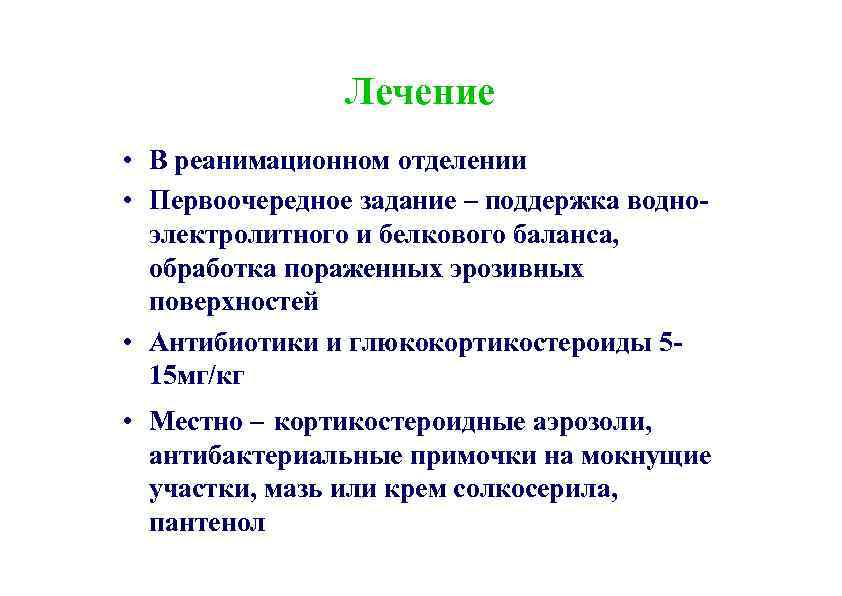 Лечение

• В реанимационном отделении

• Первоочередное задание – поддержка водно-электролитного и белкового баланса, обработка пораженных эрозивных поверхностей

• Антибиотики и глюкокортикостероиды 5-15мг/кг

• Местно – кортикостероидные аэрозоли, антибактериальные примочки на мокнущие участки, мазь или крем солкосерила, пантенол